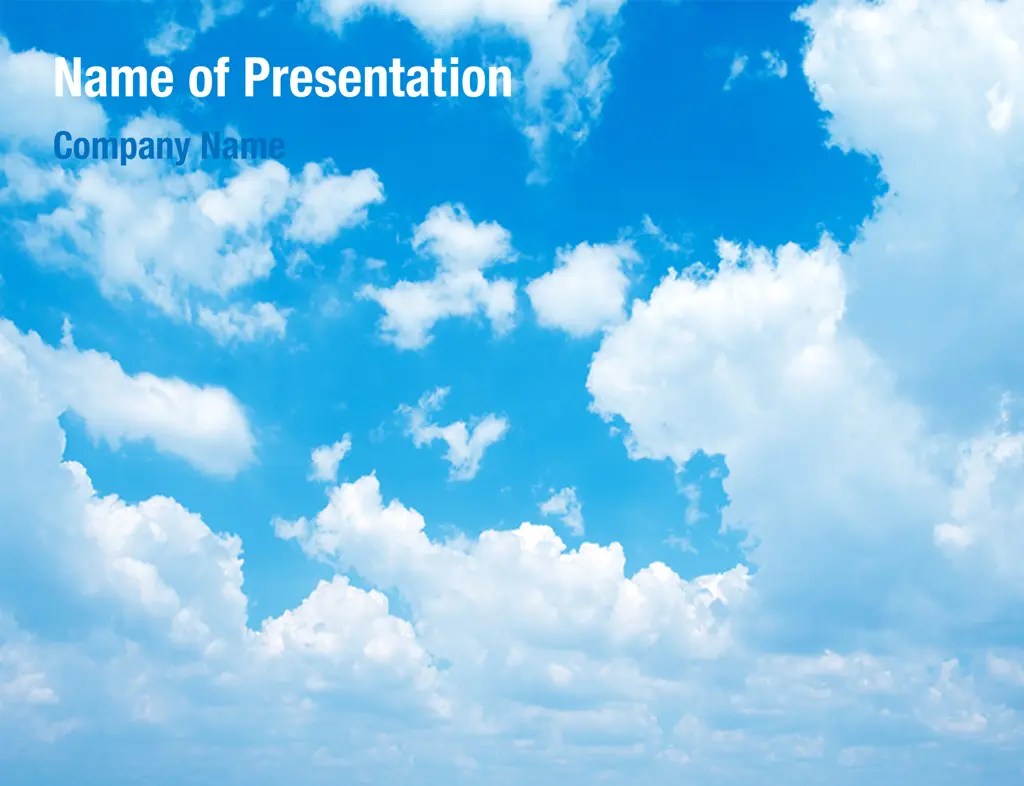 Name of Presentation

Company Name